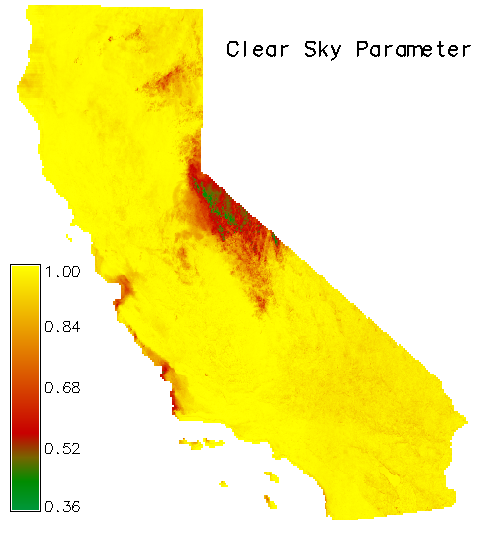 Clear Sky Parameter

1.00
0.84
0.68
0.52
0.36